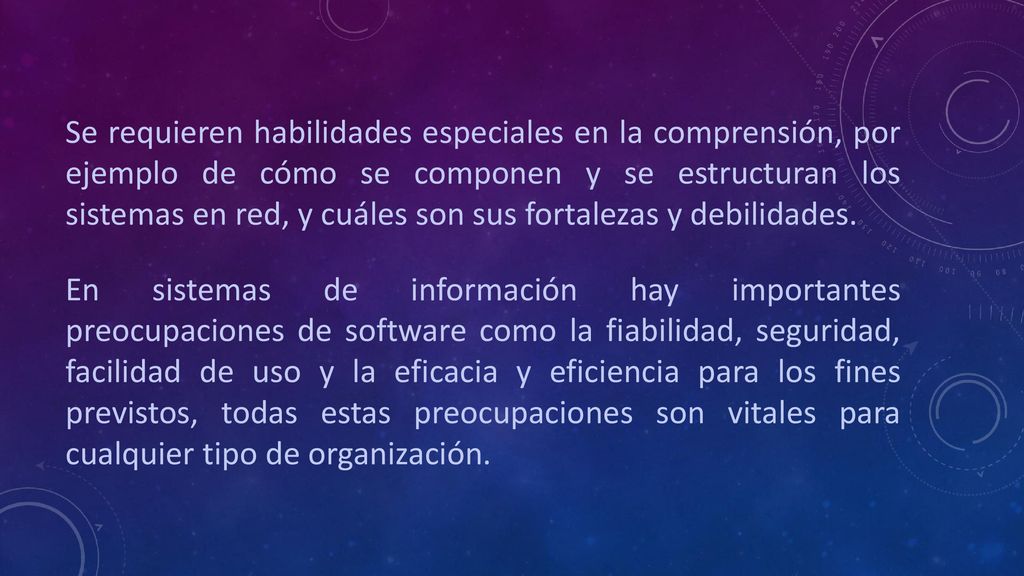 Se requieren habilidades especiales en la comprensión, por ejemplo de cómo se componen y se estructuran los sistemas en red, y cuáles son sus fortalezas y debilidades.

En sistemas de información hay importantes preocupaciones de software como la fiabilidad, seguridad, facilidad de uso y la eficacia y eficiencia para los fines previstos, todas estas preocupaciones son vitales para cualquier tipo de organización.